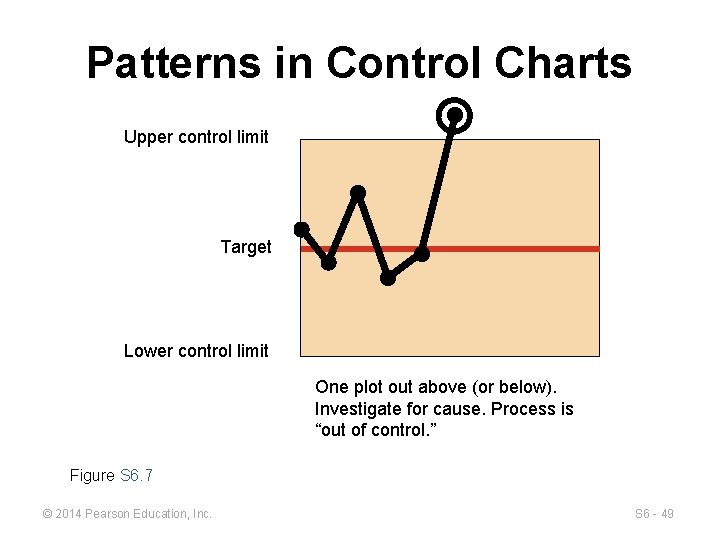 Patterns in Control Charts

Upper control limit

Target

Lower control limit

One plot out above (or below). Investigate for cause. Process is “out of control.”

Figure S6.7

© 2014 Pearson Education, Inc.

S6 - 49